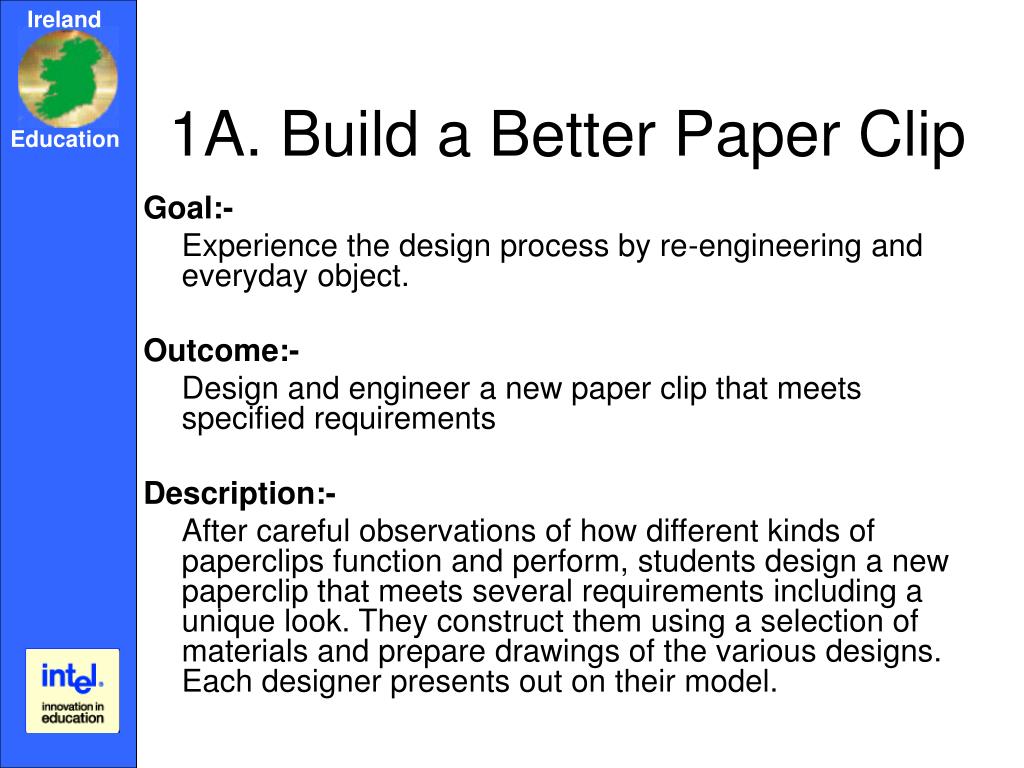 Ireland

Education

1A. Build a Better Paper Clip

Goal:-

Experience the design process by re-engineering and everyday object.

Outcome:-

Design and engineer a new paper clip that meets specified requirements

Description:-

After careful observations of how different kinds of paperclips function and perform, students design a new paperclip that meets several requirements including a unique look. They construct them using a selection of materials and prepare drawings of the various designs. Each designer presents out on their model.

intel.
innovation in education